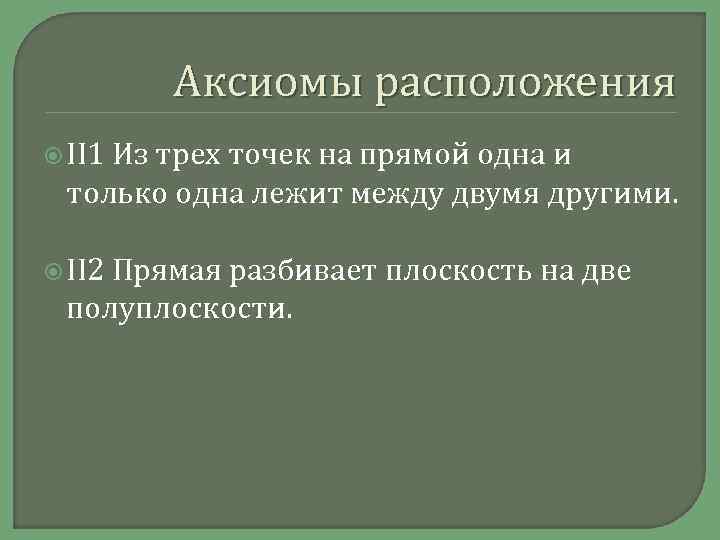 Аксиомы расположения

II1 Из трех точек на прямой одна и только одна лежит между двумя другими.

II2 Прямая разбивает плоскость на две полуплоскости.